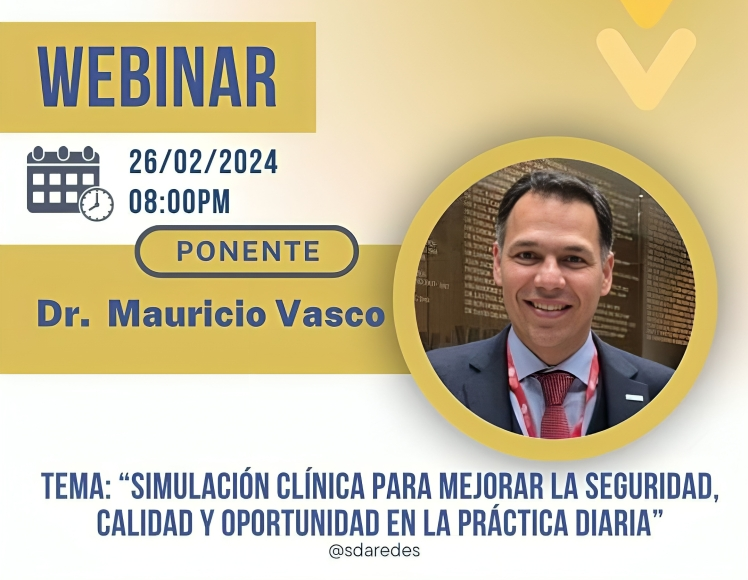 WEBINAR

26/02/2024
08:00PM

PONENTE

Dr. Mauricio Vasco

TEMA: "SIMULACIÓN CLÍNICA PARA MEJORAR LA SEGURIDAD, CALIDAD Y OPORTUNIDAD EN LA PRÁCTICA DIARIA"

@sdaredes